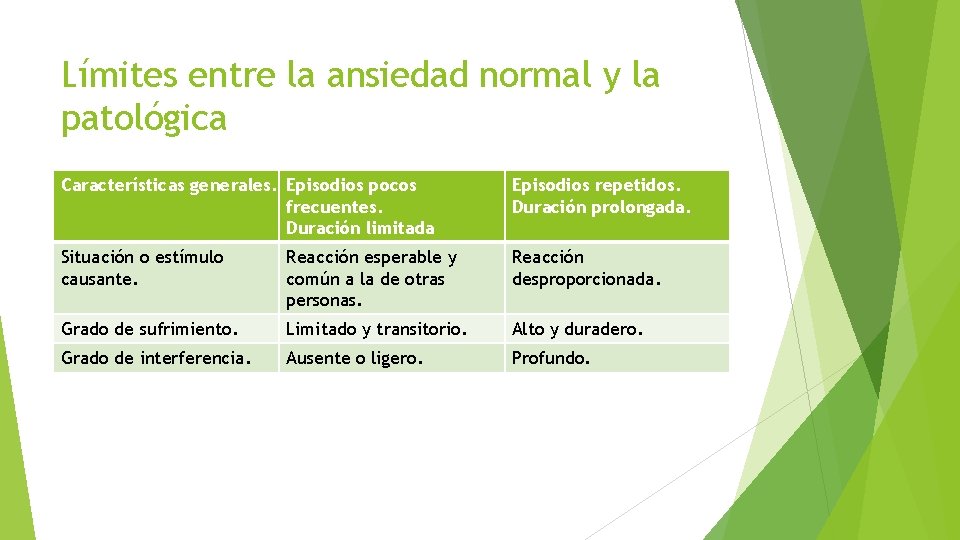 Límites entre la ansiedad normal y la patológica

| Características generales. | Episodios pocos frecuentes. Duración limitada | Episodios repetidos. Duración prolongada. |
|---|---|---|
| Situación o estímulo causante. | Reacción esperable y común a la de otras personas. | Reacción desproporcionada. |
| Grado de sufrimiento. | Limitado y transitorio. | Alto y duradero. |
| Grado de interferencia. | Ausente o ligero. | Profundo. |